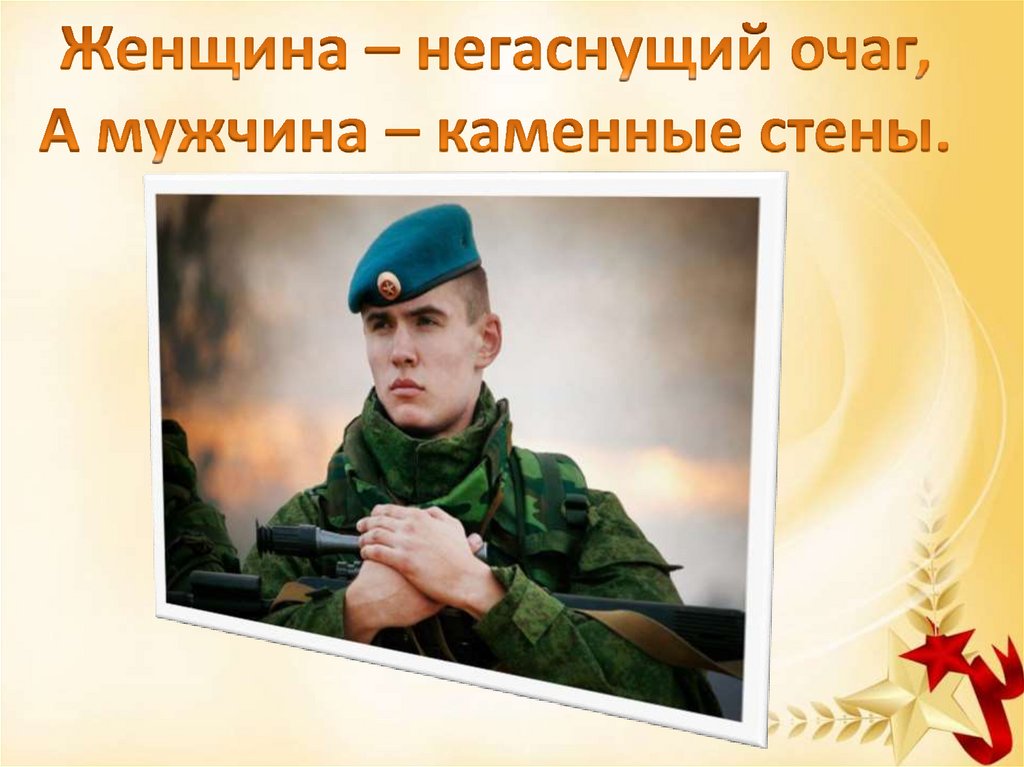 Женщина – негаснущий очаг,
А мужчина – каменные стены.